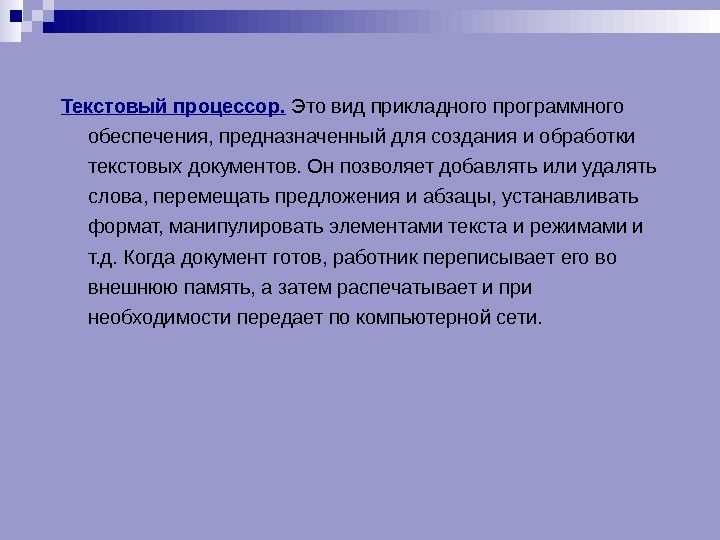 Текстовый процессор. Это вид прикладного программного обеспечения, предназначенный для создания и обработки текстовых документов. Он позволяет добавлять или удалять слова, перемещать предложения и абзацы, устанавливать формат, манипулировать элементами текста и режимами и т.д. Когда документ готов, работник переписывает его во внешнюю память, а затем распечатывает и при необходимости передает по компьютерной сети.